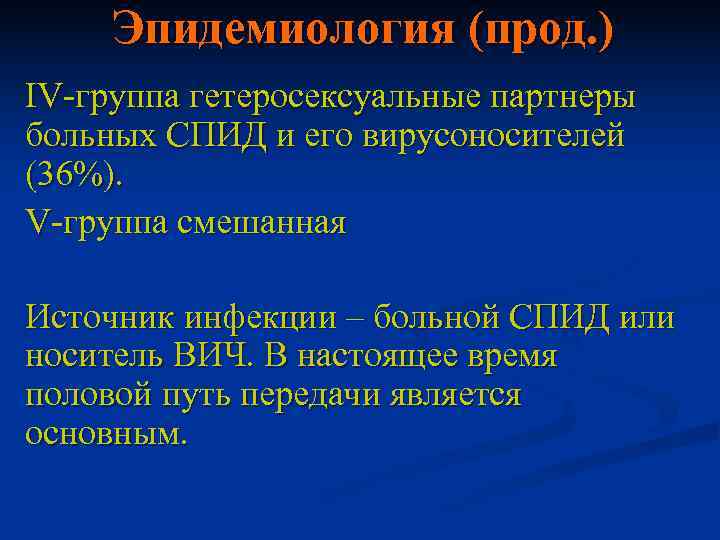 Эпидемиология (прод.)

IV-группа гетеросексуальные партнеры больных СПИД и его вирусоносителей (36%).

V-группа смешанная

Источник инфекции – больной СПИД или носитель ВИЧ. В настоящее время половой путь передачи является основным.